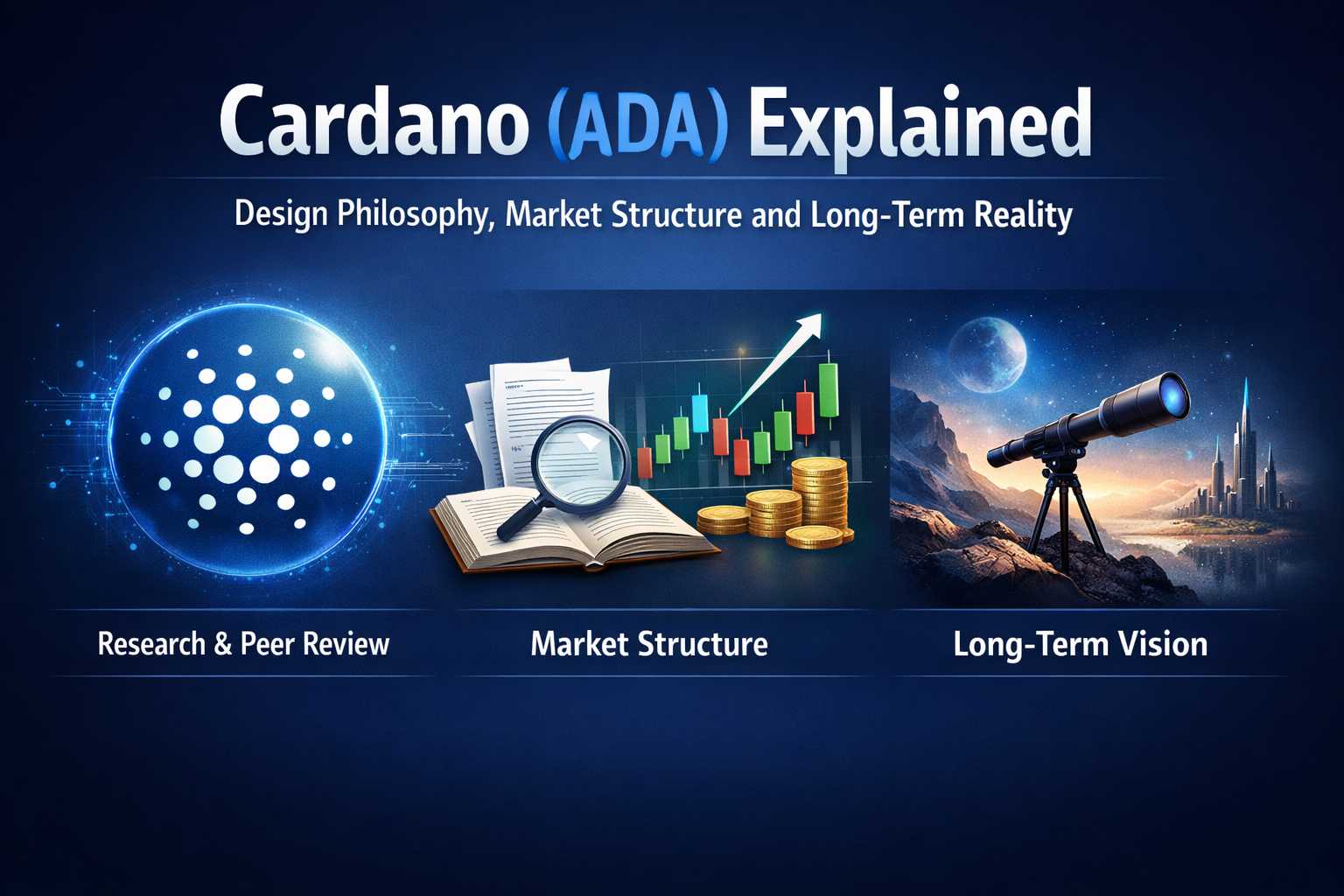 Cardano (ADA) Explained

Design Philosophy, Market Structure and Long-Term Reality

Research & Peer Review

Market Structure

Long-Term Vision